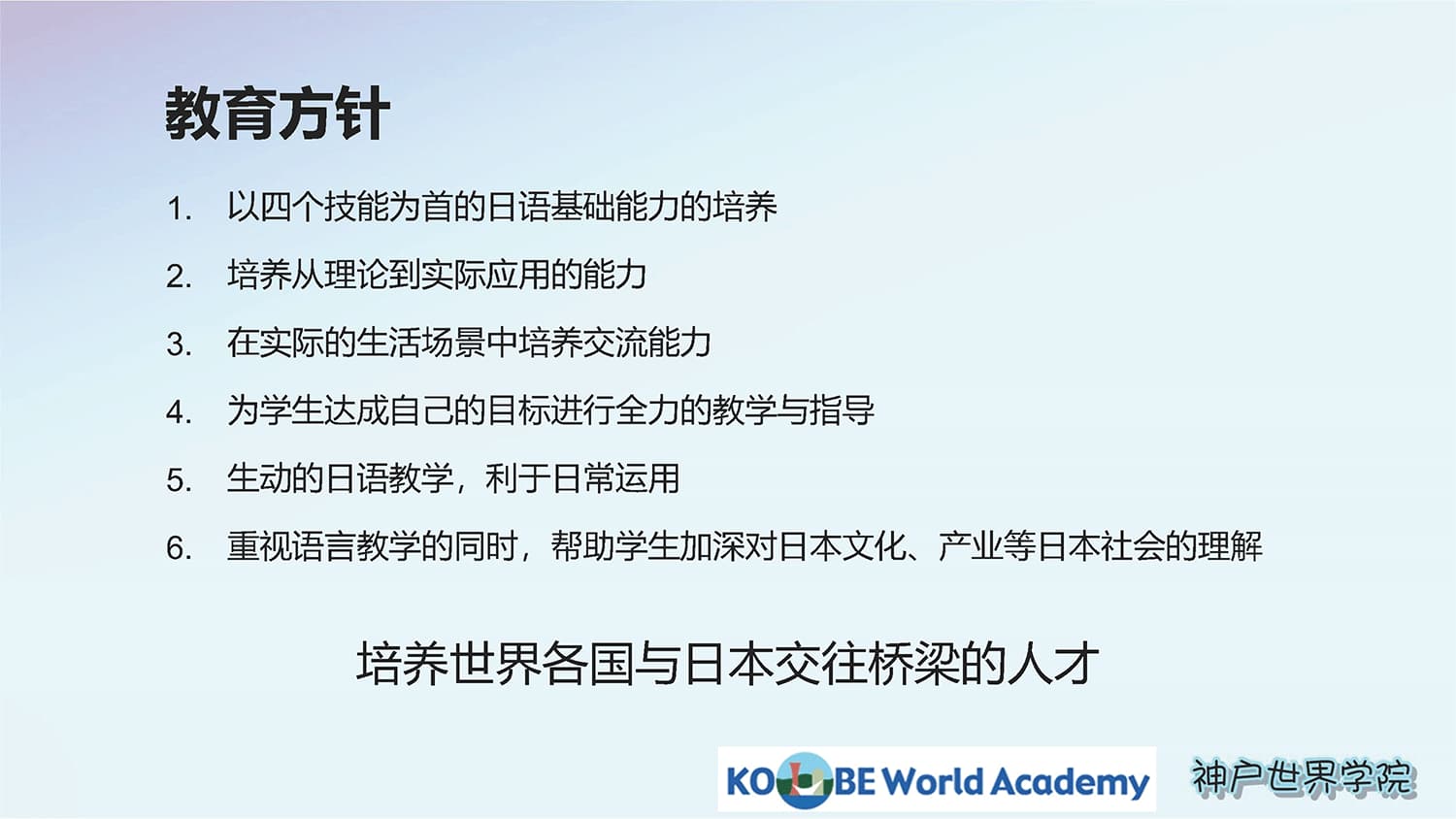 教育方针

1. 以四个技能为首的日语基础能力的培养

2. 培养从理论到实际应用的能力

3. 在实际的生活场景中培养交流能力

4. 为学生达成自己的目标进行全力的教学与指导

5. 生动的日语教学，利于日常运用

6. 重视语言教学的同时，帮助学生加深对日本文化、产业等日本社会的理解

培养世界各国与日本交往桥梁的人才

KOBE World Academy 神户世界学院